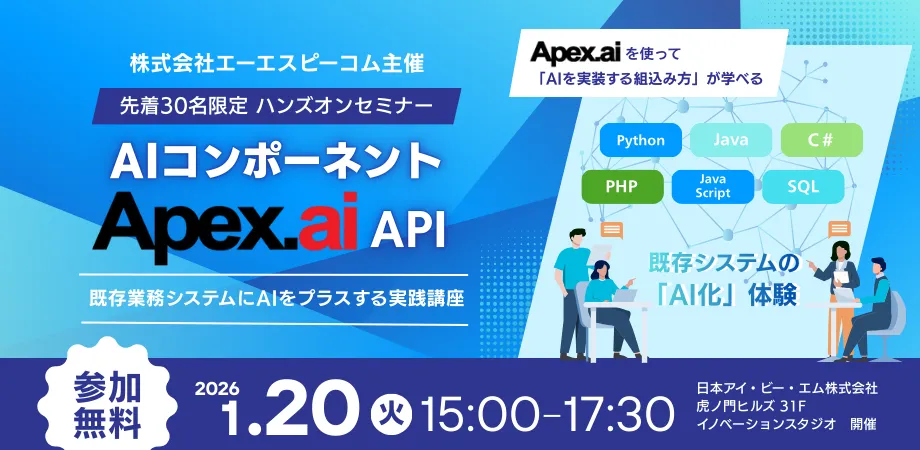 株式会社エーエスピーコム主催

先着30名限定 ハンズオンセミナー

AIコンポーネント

Apex.ai API

既存業務システムにAIをプラスする実践講座

Apex.ai を使って
「AIを実装する組込み方」が学べる

Python

Java

C#

PHP

Java Script

SQL

既存システムの
「AI化」体験

参加
無料

2026
1.20 火 15:00-17:30

日本アイ・ビー・エム株式会社
虎ノ門ヒルズ 31F
イノベーションスタジオ 開催